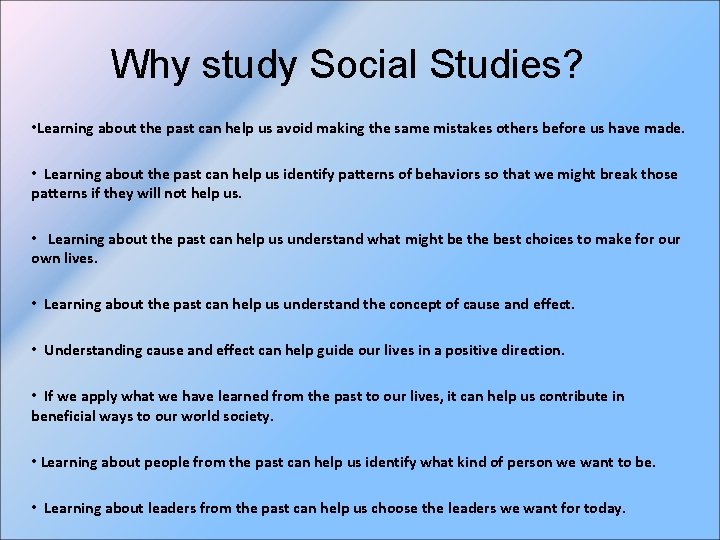 Why study Social Studies?

•Learning about the past can help us avoid making the same mistakes others before us have made.

• Learning about the past can help us identify patterns of behaviors so that we might break those patterns if they will not help us.

• Learning about the past can help us understand what might be the best choices to make for our own lives.

• Learning about the past can help us understand the concept of cause and effect.

• Understanding cause and effect can help guide our lives in a positive direction.

• If we apply what we have learned from the past to our lives, it can help us contribute in beneficial ways to our world society.

• Learning about people from the past can help us identify what kind of person we want to be.

• Learning about leaders from the past can help us choose the leaders we want for today.